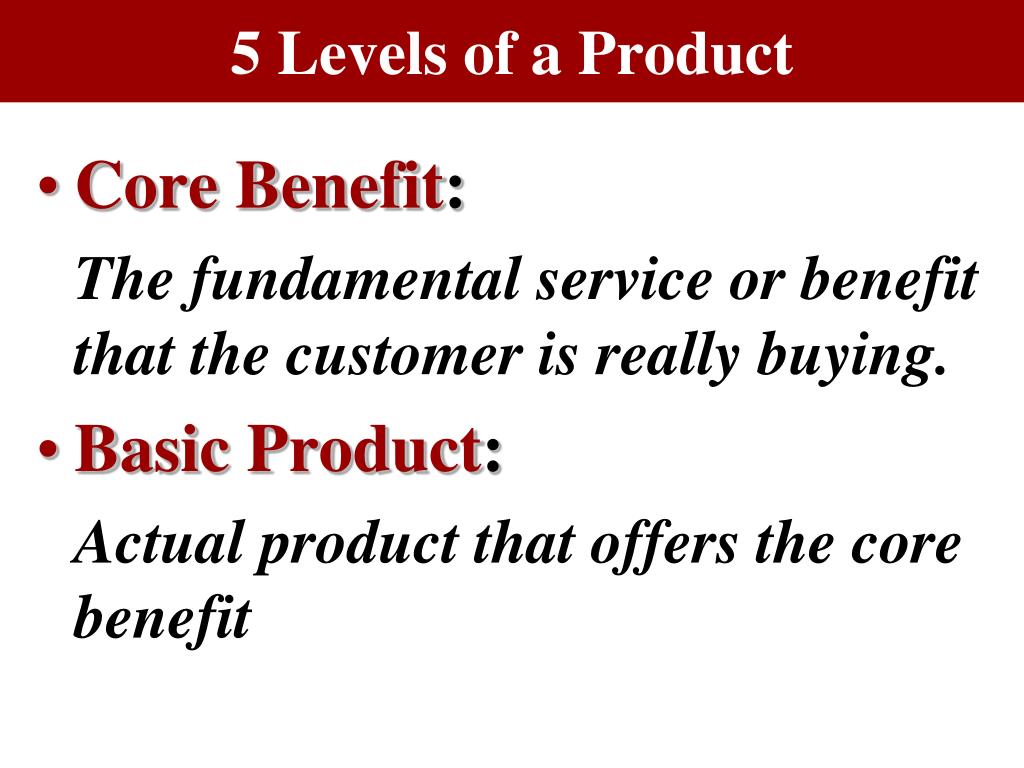 5 Levels of a Product

• Core Benefit:

The fundamental service or benefit that the customer is really buying.

• Basic Product:

Actual product that offers the core benefit